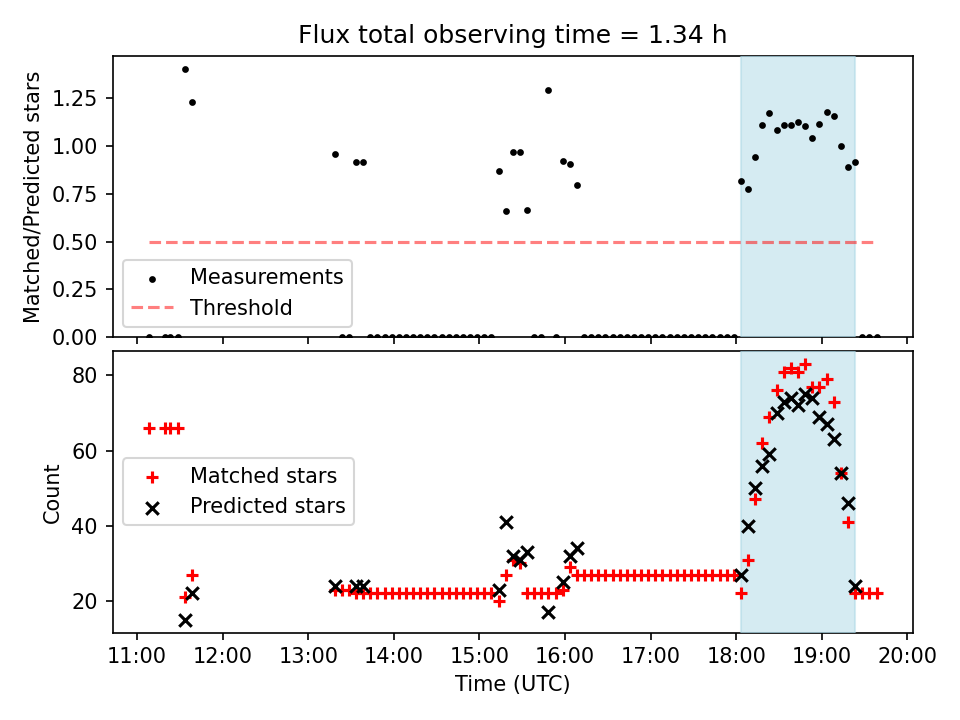 Flux total observing time = 1.34 h

Matched/Predicted stars

1.25
1.00
0.75
0.50
0.25
0.00

Measurements
Threshold

Count

80
60
40
20

Matched stars
Predicted stars

11:00 12:00 13:00 14:00 15:00 16:00 17:00 18:00 19:00 20:00
Time (UTC)